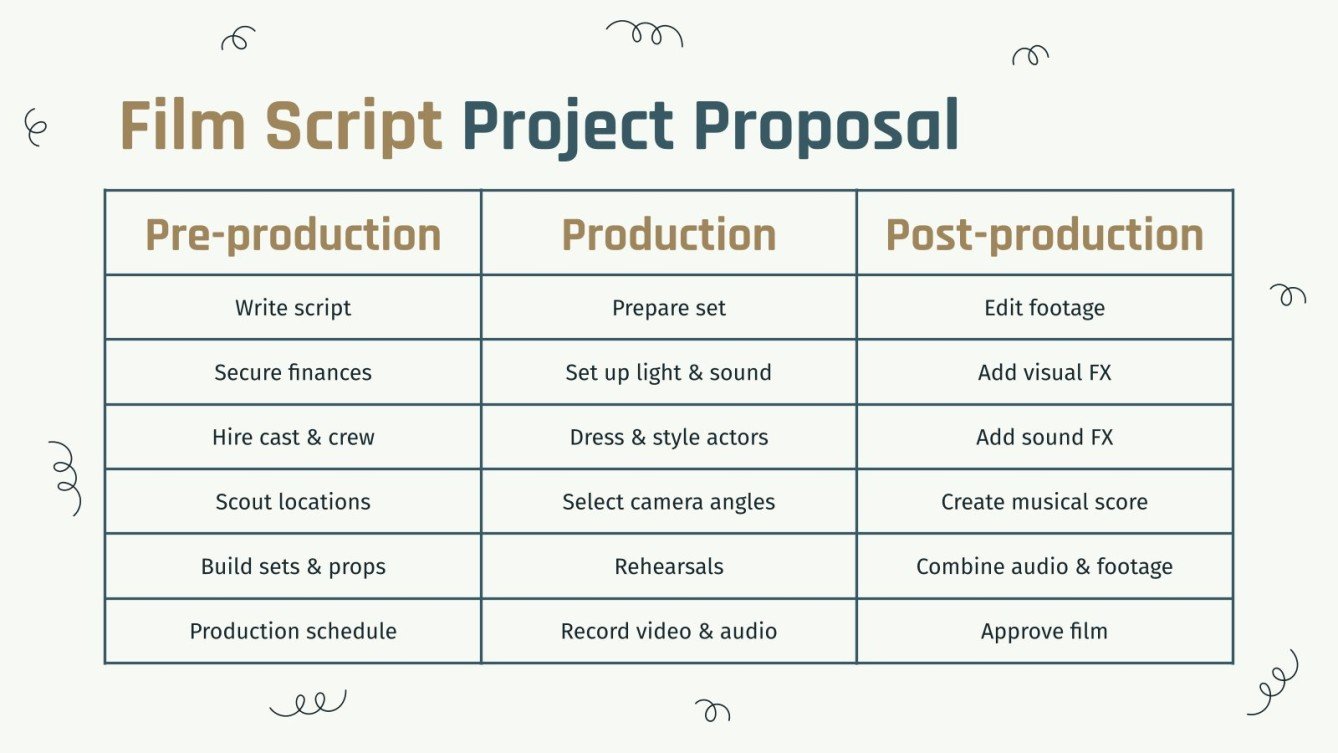 Film Script Project Proposal

| Pre-production | Production | Post-production |
|---|---|---|
| Write script | Prepare set | Edit footage |
| Secure finances | Set up light & sound | Add visual FX |
| Hire cast & crew | Dress & style actors | Add sound FX |
| Scout locations | Select camera angles | Create musical score |
| Build sets & props | Rehearsals | Combine audio & footage |
| Production schedule | Record video & audio | Approve film |